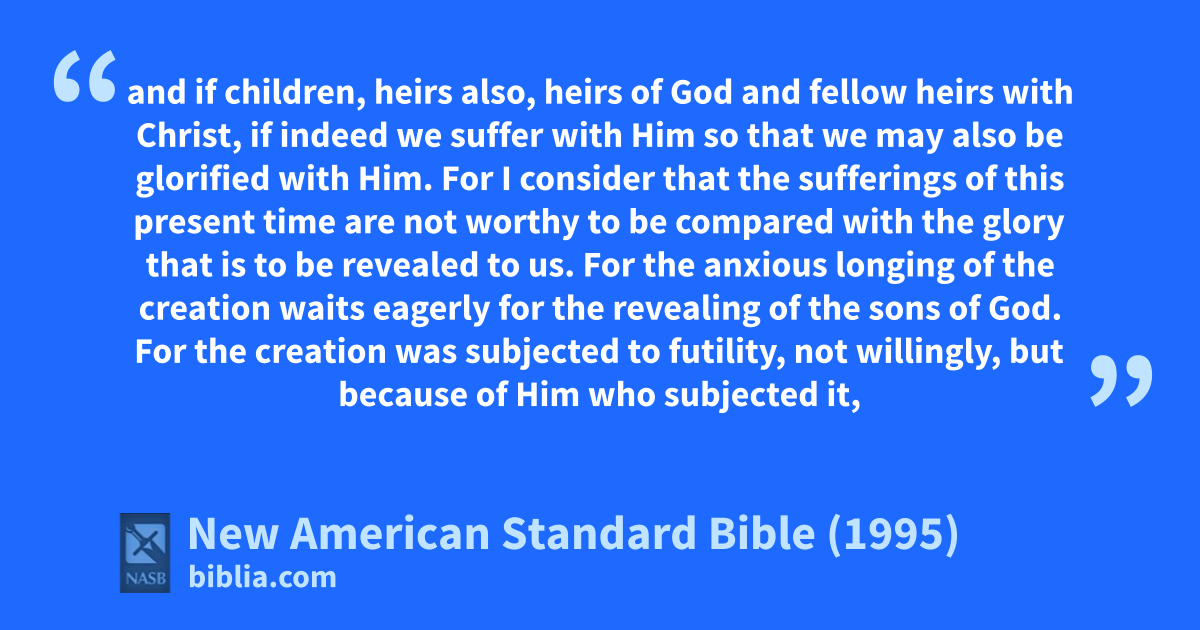 “ and if children, heirs also, heirs of God and fellow heirs with Christ, if indeed we suffer with Him so that we may also be glorified with Him. For I consider that the sufferings of this present time are not worthy to be compared with the glory that is to be revealed to us. For the anxious longing of the creation waits eagerly for the revealing of the sons of God. For the creation was subjected to futility, not willingly, but because of Him who subjected it, ”

NASB

New American Standard Bible (1995)
biblia.com